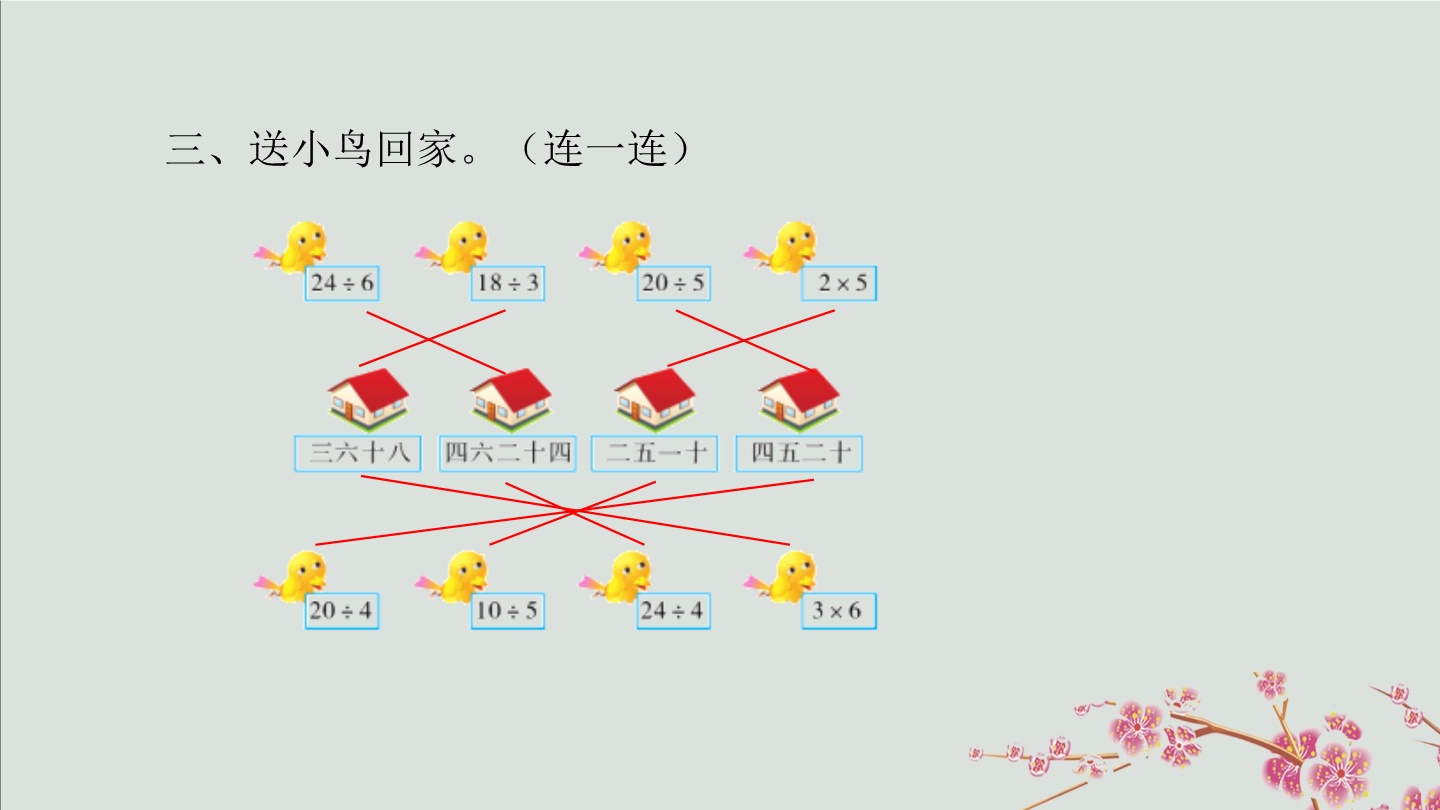 三、送小鸟回家。（连一连）

$24 \div 6$ $18 \div 3$ $20 \div 5$ $2 \times 5$

三六十八 四六二十四 二五一十 四五二十

$20 \div 4$ $10 \div 5$ $24 \div 4$ $3 \times 6$